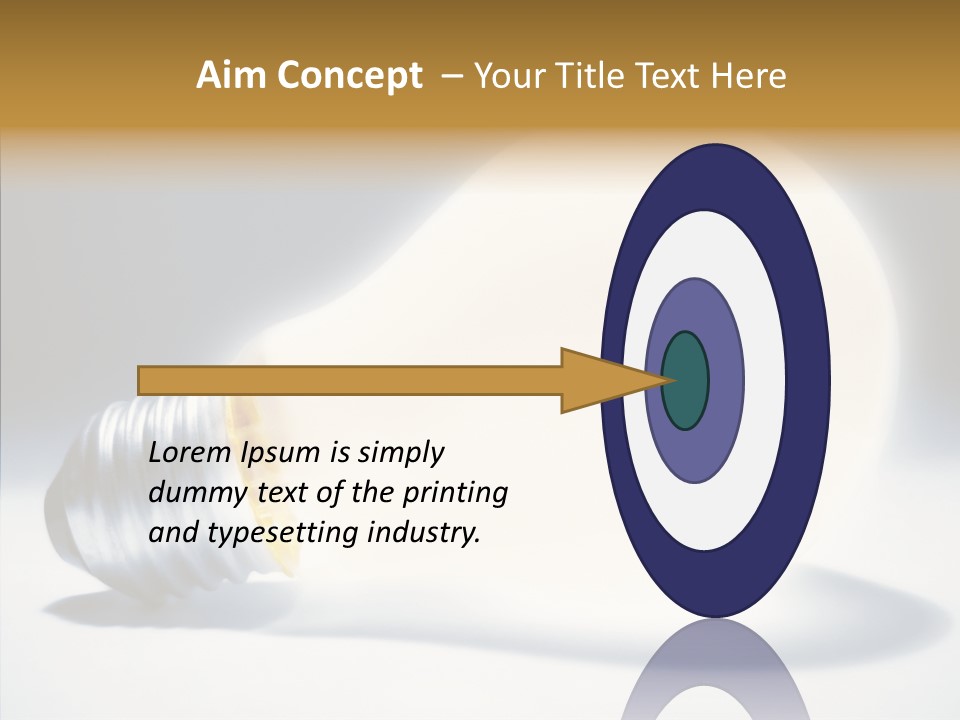 Aim Concept – Your Title Text Here

Lorem Ipsum is simply dummy text of the printing and typesetting industry.